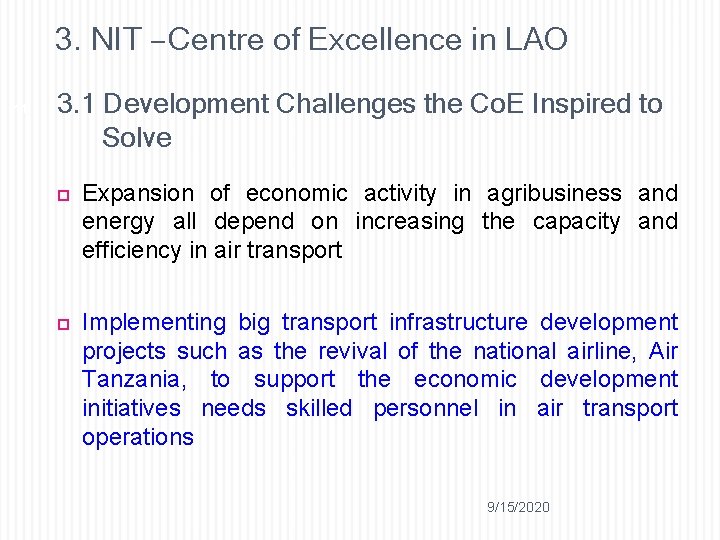 3. NIT –Centre of Excellence in LAO

3.1 Development Challenges the CoE Inspired to Solve

Expansion of economic activity in agribusiness and energy all depend on increasing the capacity and efficiency in air transport

Implementing big transport infrastructure development projects such as the revival of the national airline, Air Tanzania, to support the economic development initiatives needs skilled personnel in air transport operations

9/15/2020